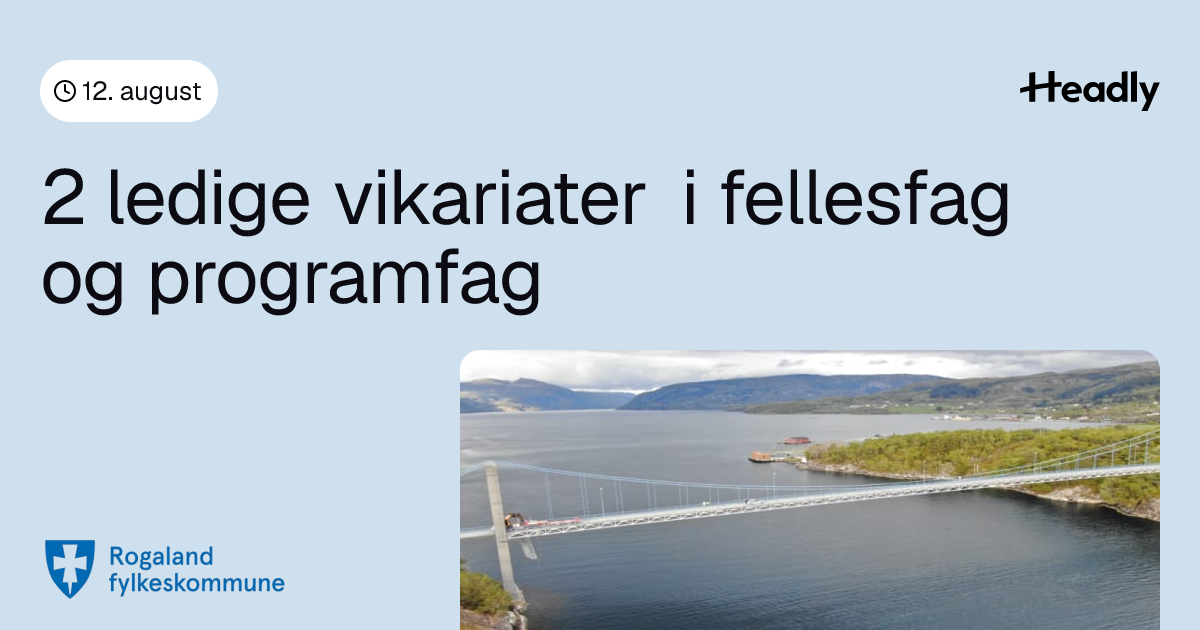 12. august

Headly

2 ledige vikariater  i fellesfag og programfag

Rogaland fylkeskommune